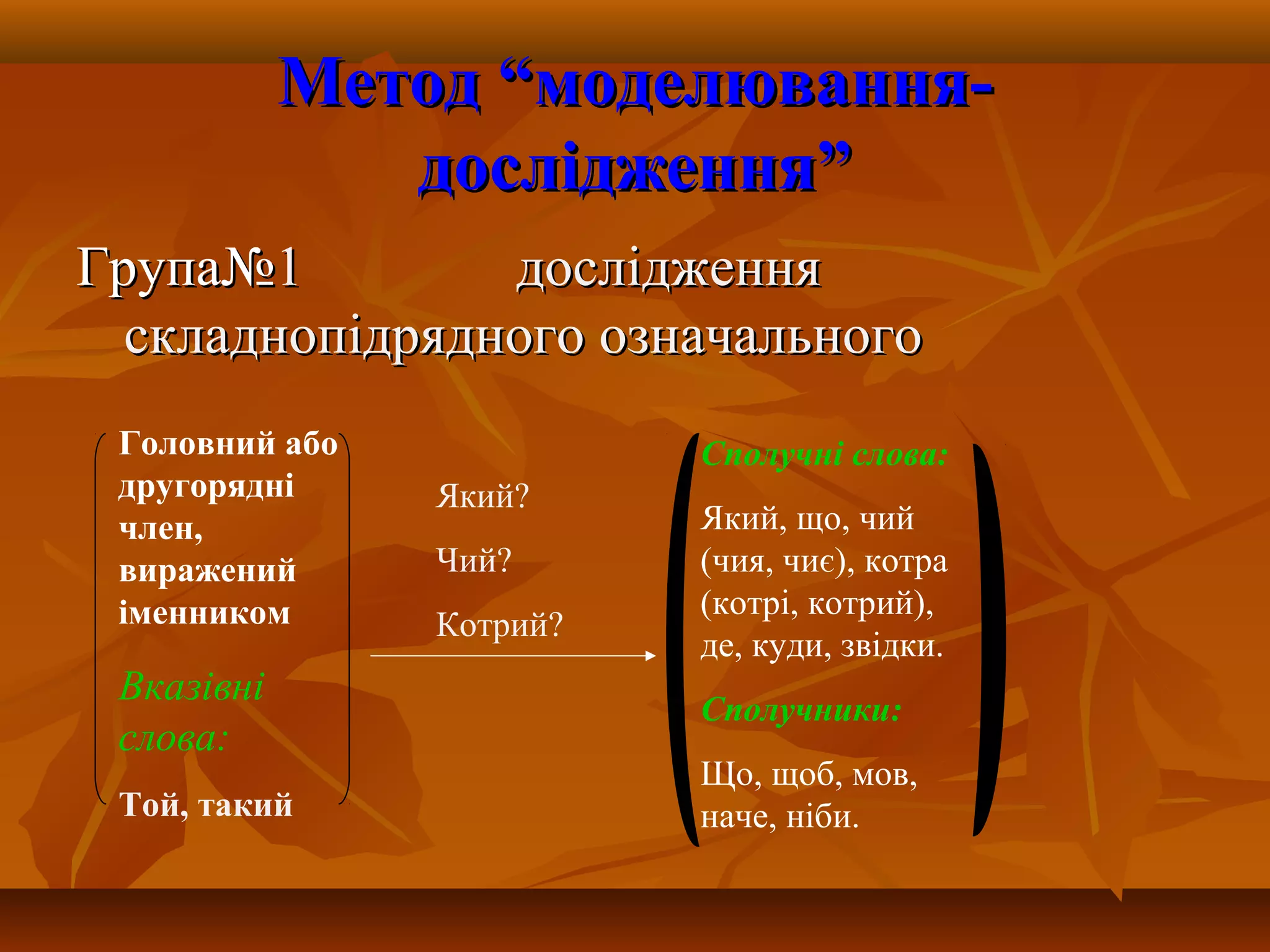 Метод “моделювання-дослідження”

Група№1 дослідження складнопідрядного означального

Головний або другорядні член, виражений іменником

Вказівні слова:

Той, такий

Який?

Чий?

Котрий?

Сполучні слова:

Який, що, чий (чия, чиє), котра (котрі, котрий), де, куди, звідки.

Сполучники:

Що, щоб, мов, наче, ніби.